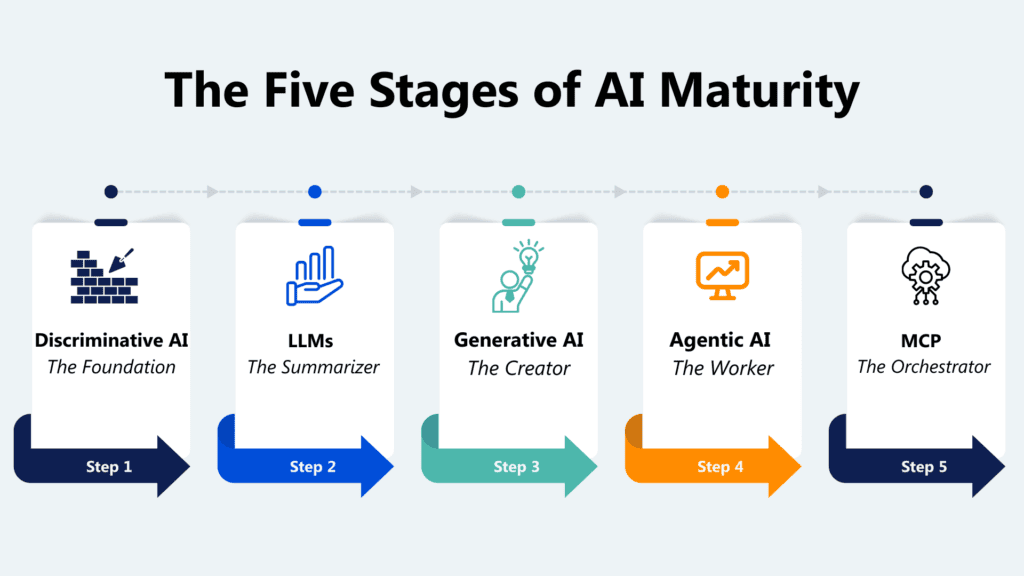 The Five Stages of AI Maturity

Discriminative AI
The Foundation
Step 1

LLMs
The Summarizer
Step 2

Generative AI
The Creator
Step 3

Agentic AI
The Worker
Step 4

MCP
The Orchestrator
Step 5